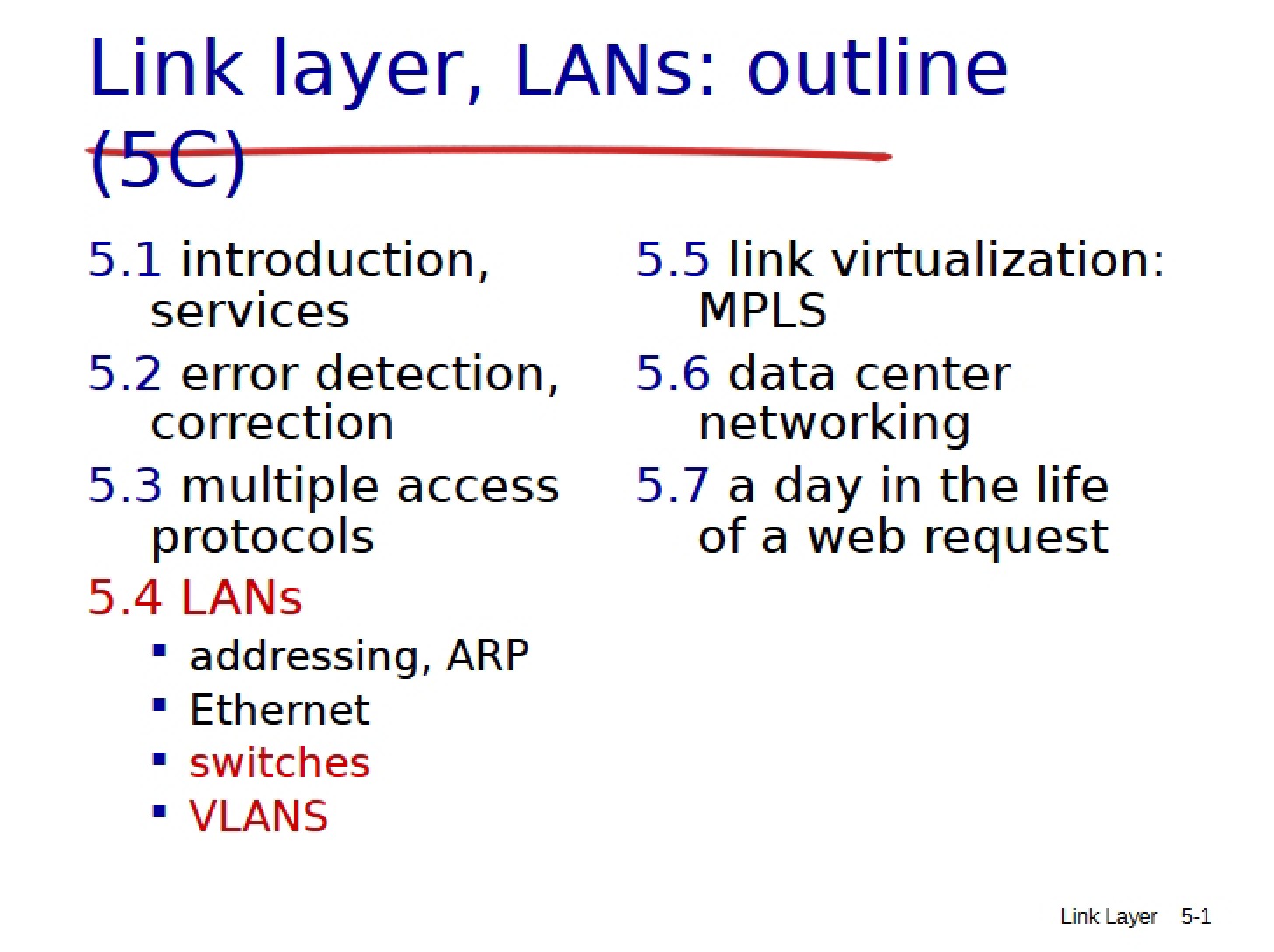 Link layer, LANs: outline (5C)

5.1 introduction, services

5.2 error detection, correction

5.3 multiple access protocols

5.4 LANs
• addressing, ARP
• Ethernet
• switches
• VLANS

5.5 link virtualization: MPLS

5.6 data center networking

5.7 a day in the life of a web request

Link Layer 5-1